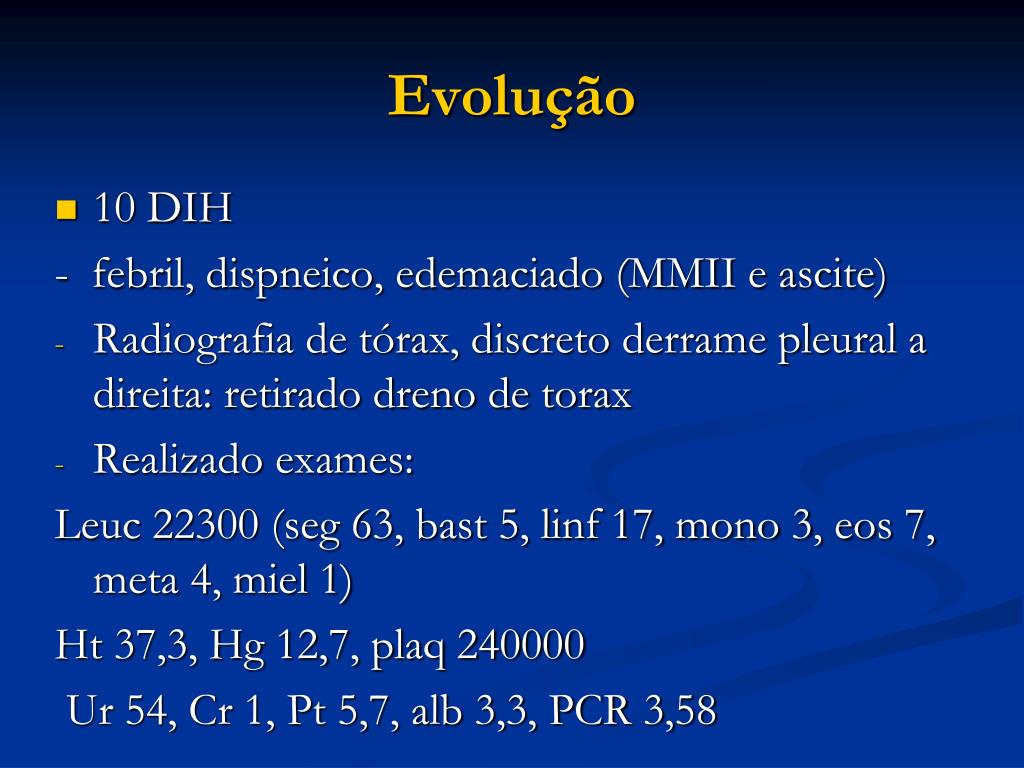 Evolução

10 DIH

- febril, dispneico, edemaciado (MMII e ascite)
- Radiografia de tórax, discreto derrame pleural a direita: retirado dreno de torax
- Realizado exames:

Leuc 22300 (seg 63, bast 5, linf 17, mono 3, eos 7, meta 4, miel 1)

Ht 37,3, Hg 12,7, plaq 240000

Ur 54, Cr 1, Pt 5,7, alb 3,3, PCR 3,58